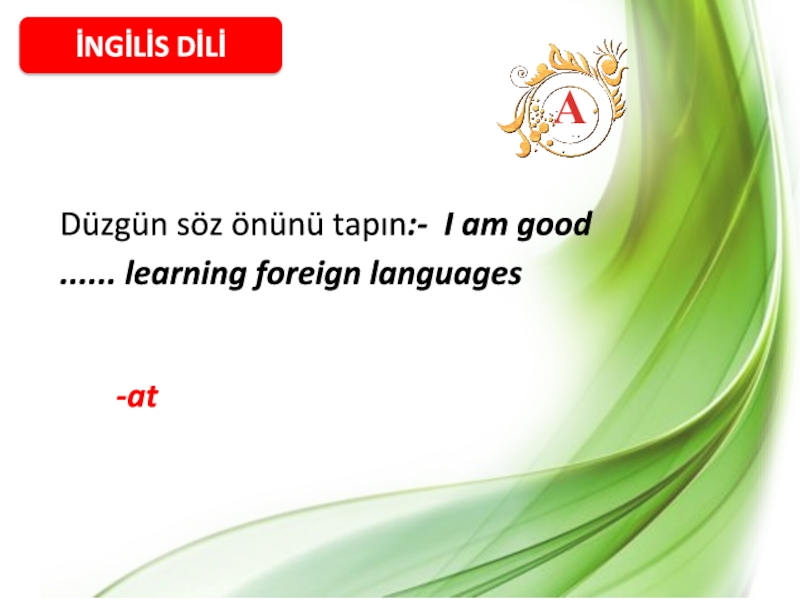 İNGİLİS DİLİ

A

Düzgün söz önünü tapın:- I am good ...... learning foreign languages

-at